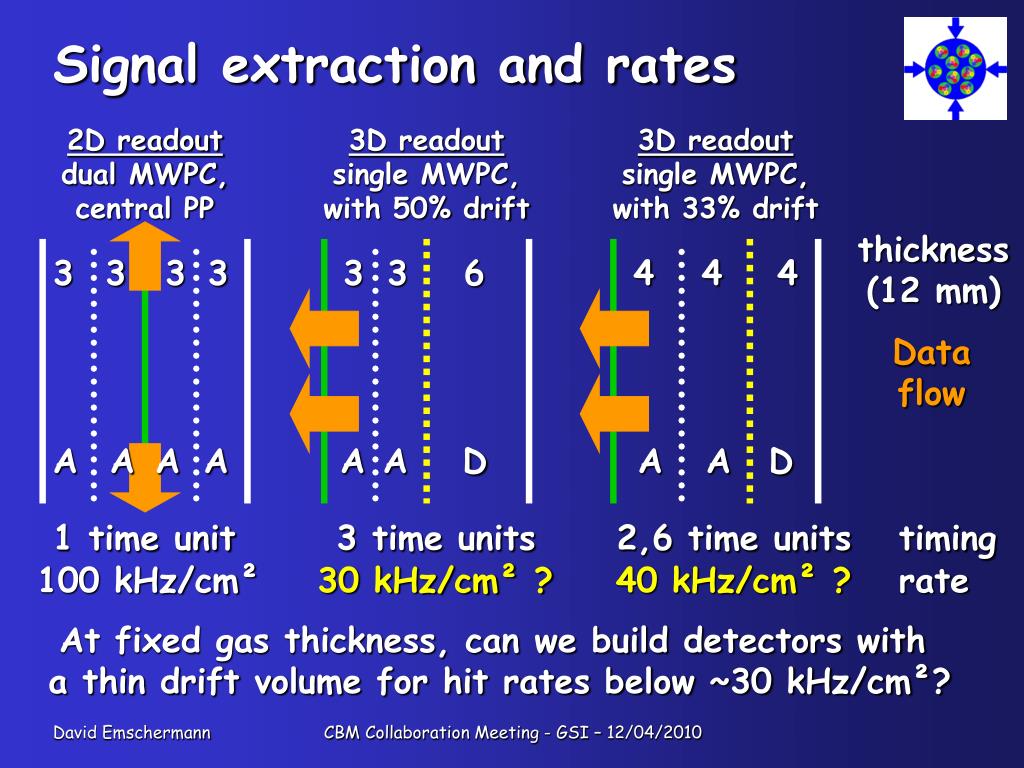 Signal extraction and rates

2D readout
dual MWPC,
central PP

3 3 3 3

A A A A

1 time unit
100 kHz/cm²

3D readout
single MWPC,
with 50% drift

3 3 6

A A D

3 time units
30 kHz/cm² ?

3D readout
single MWPC,
with 33% drift

4 4 4

A A D

2,6 time units
40 kHz/cm² ?

thickness
(12 mm)

Data
flow

timing
rate

At fixed gas thickness, can we build detectors with a thin drift volume for hit rates below ~30 kHz/cm²?

David Emschermann

CBM Collaboration Meeting - GSI – 12/04/2010